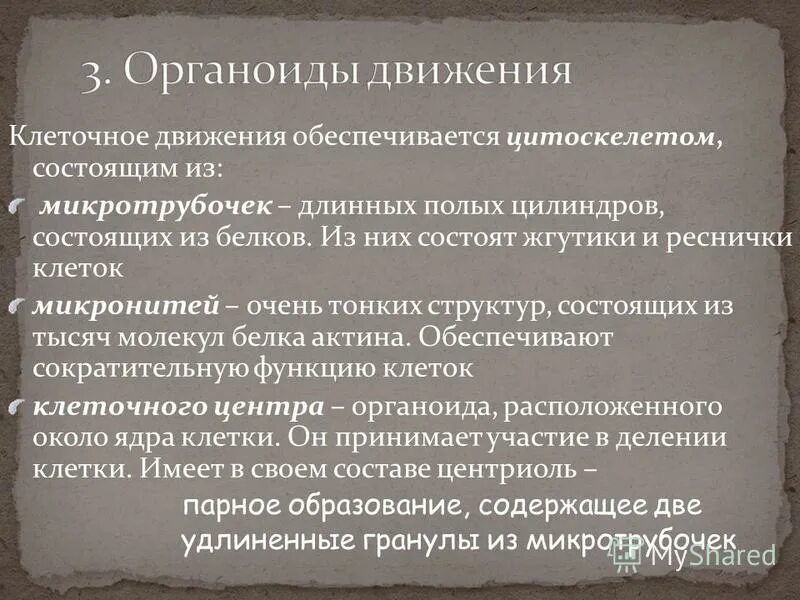 3. Органоиды движения

Клеточное движения обеспечивается цитоскелетом, состоящим из:

микротрубочек – длинных полых цилиндров, состоящих из белков. Из них состоят жгутики и реснички клеток

микронитей – очень тонких структур, состоящих из тысяч молекул белка актина. Обеспечивают сократительную функцию клеток

клеточного центра – органоида, расположенного около ядра клетки. Он принимает участие в делении клетки. Имеет в своем составе центриоль – парное образование, содержащее две удлиненные гранулы из микротрубочек

MyShared